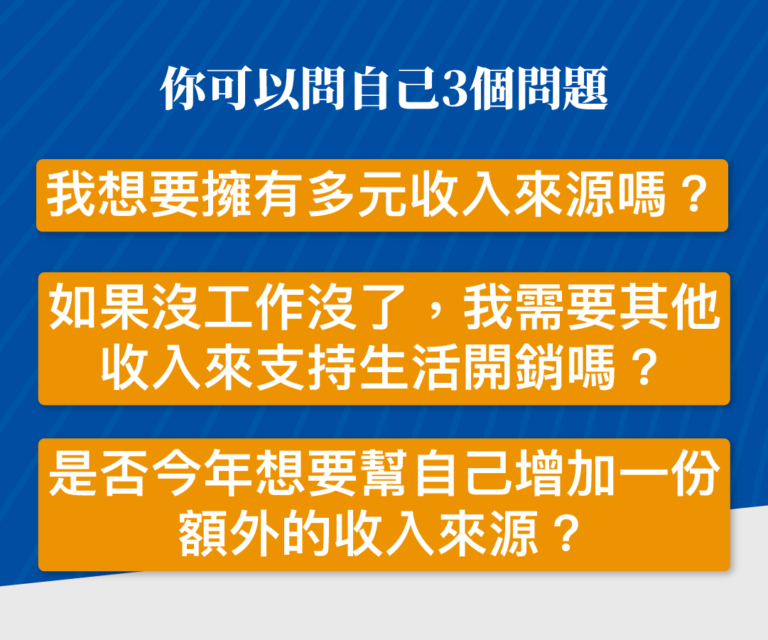 你可以問自己3個問題

我想要擁有多元收入來源嗎？

如果沒工作沒了，我需要其他收入來支持生活開銷嗎？

是否今年想要幫自己增加一份額外的收入來源？